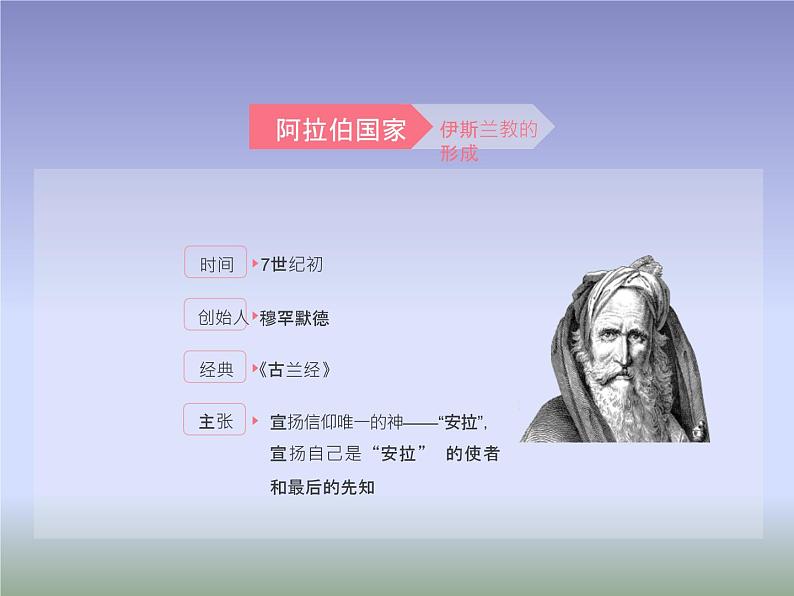 阿拉伯国家

伊斯兰教的形成

时间 7世纪初

创始人 穆罕默德

经典 《古兰经》

主张 宣扬信仰唯一的神——“安拉”，宣扬自己是“安拉” 的使者和最后的先知